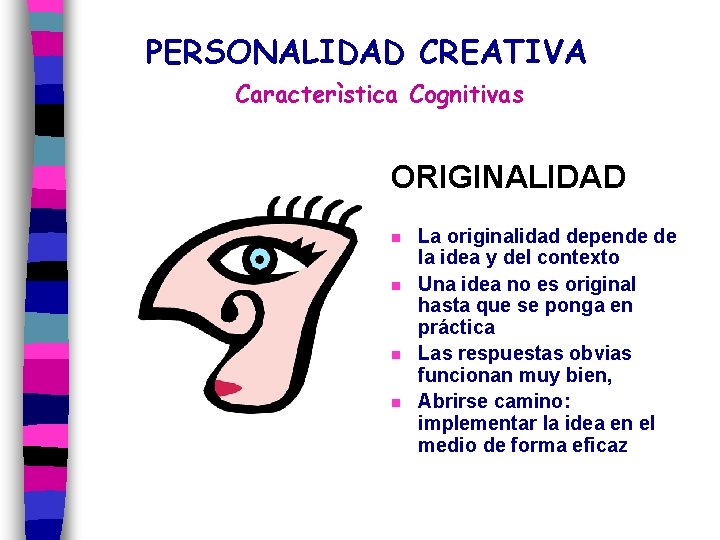 PERSONALIDAD CREATIVA

Caracterìstica Cognitivas

ORIGINALIDAD

- La originalidad depende de la idea y del contexto
- Una idea no es original hasta que se ponga en práctica
- Las respuestas obvias funcionan muy bien,
- Abrirse camino: implementar la idea en el medio de forma eficaz